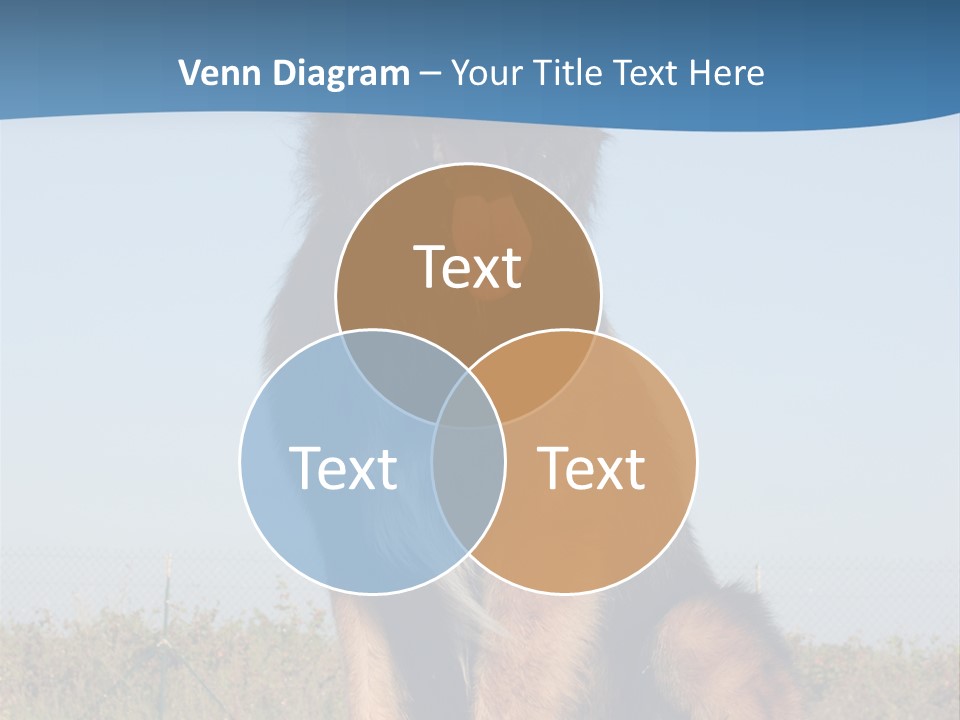 Venn Diagram – Your Title Text Here

Text

Text

Text